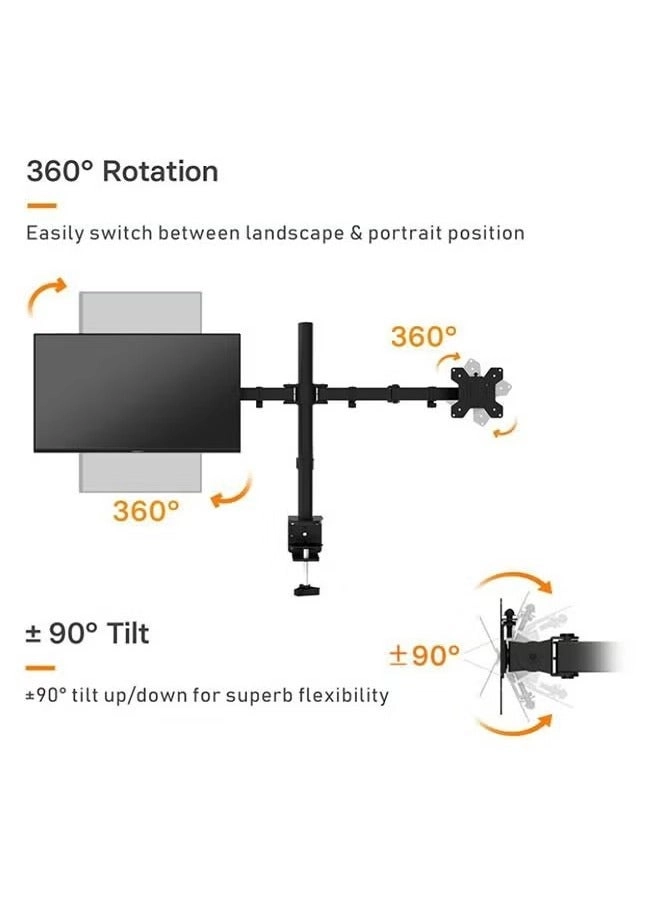 360° Rotation

Easily switch between landscape & portrait position

360°

360°

± 90° Tilt

±90° tilt up/down for superb flexibility

±90°